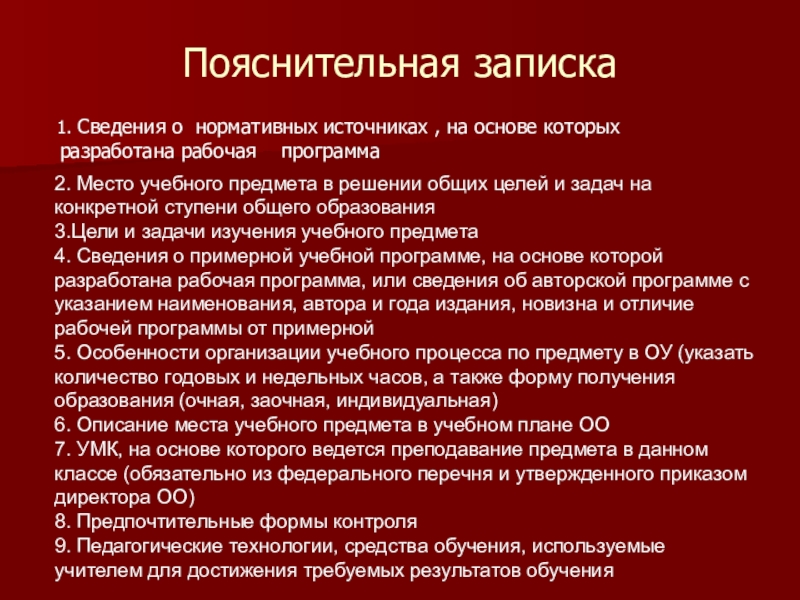 Пояснительная записка

1. Сведения о нормативных источниках , на основе которых разработана рабочая программа

2. Место учебного предмета в решении общих целей и задач на конкретной ступени общего образования
3.Цели и задачи изучения учебного предмета
4. Сведения о примерной учебной программе, на основе которой разработана рабочая программа, или сведения об авторской программе с указанием наименования, автора и года издания, новизна и отличие рабочей программы от примерной
5. Особенности организации учебного процесса по предмету в ОУ (указать количество годовых и недельных часов, а также форму получения образования (очная, заочная, индивидуальная)
6. Описание места учебного предмета в учебном плане ОО
7. УМК, на основе которого ведется преподавание предмета в данном классе (обязательно из федерального перечня и утвержденного приказом директора ОО)
8. Предпочтительные формы контроля
9. Педагогические технологии, средства обучения, используемые учителем для достижения требуемых результатов обучения